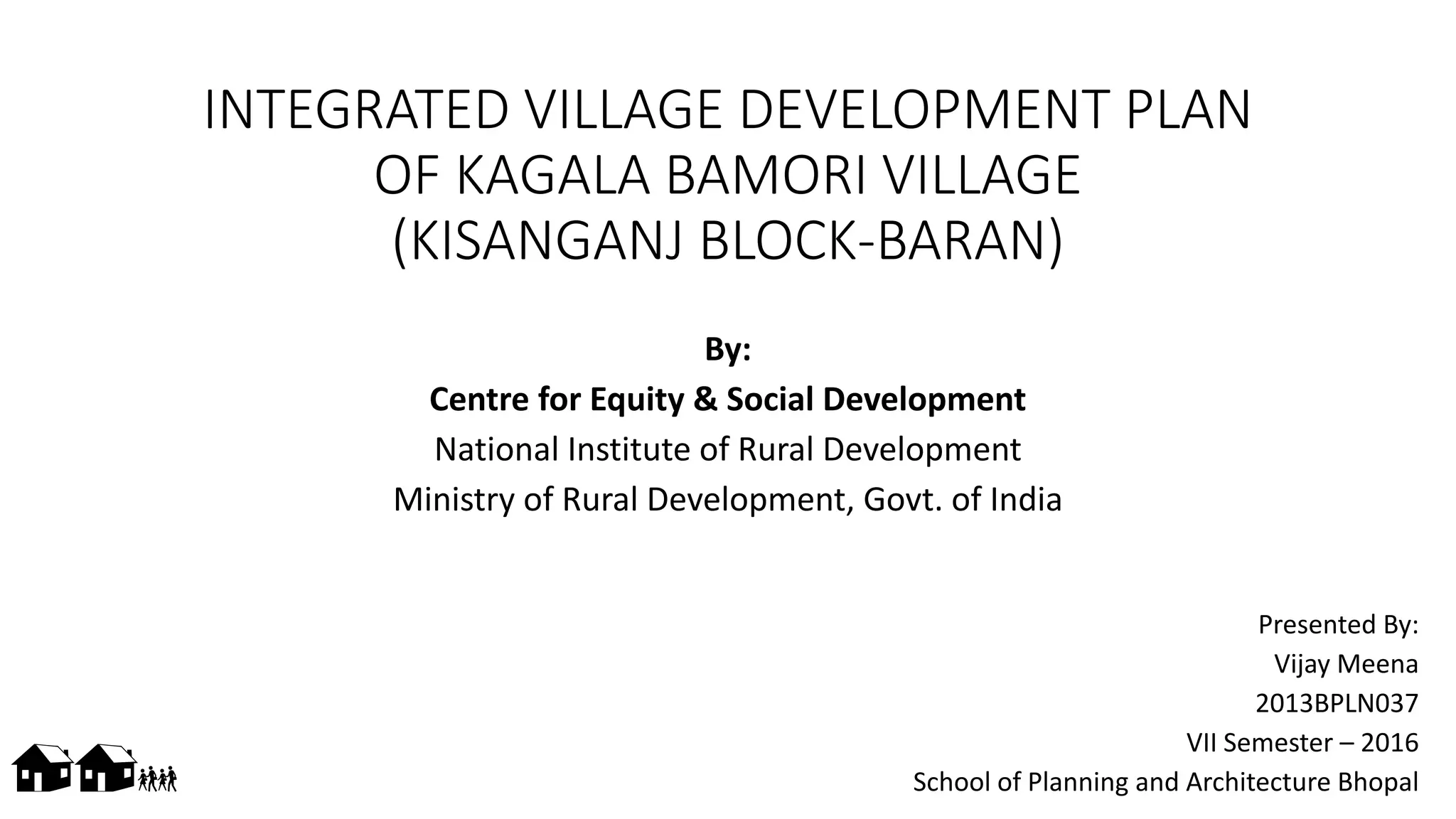 INTEGRATED VILLAGE DEVELOPMENT PLAN OF KAGALA BAMORI VILLAGE (KISANGANJ BLOCK-BARAN)

By:
Centre for Equity & Social Development
National Institute of Rural Development
Ministry of Rural Development, Govt. of India

Presented By:
Vijay Meena
2013BPLN037
VII Semester – 2016
School of Planning and Architecture Bhopal